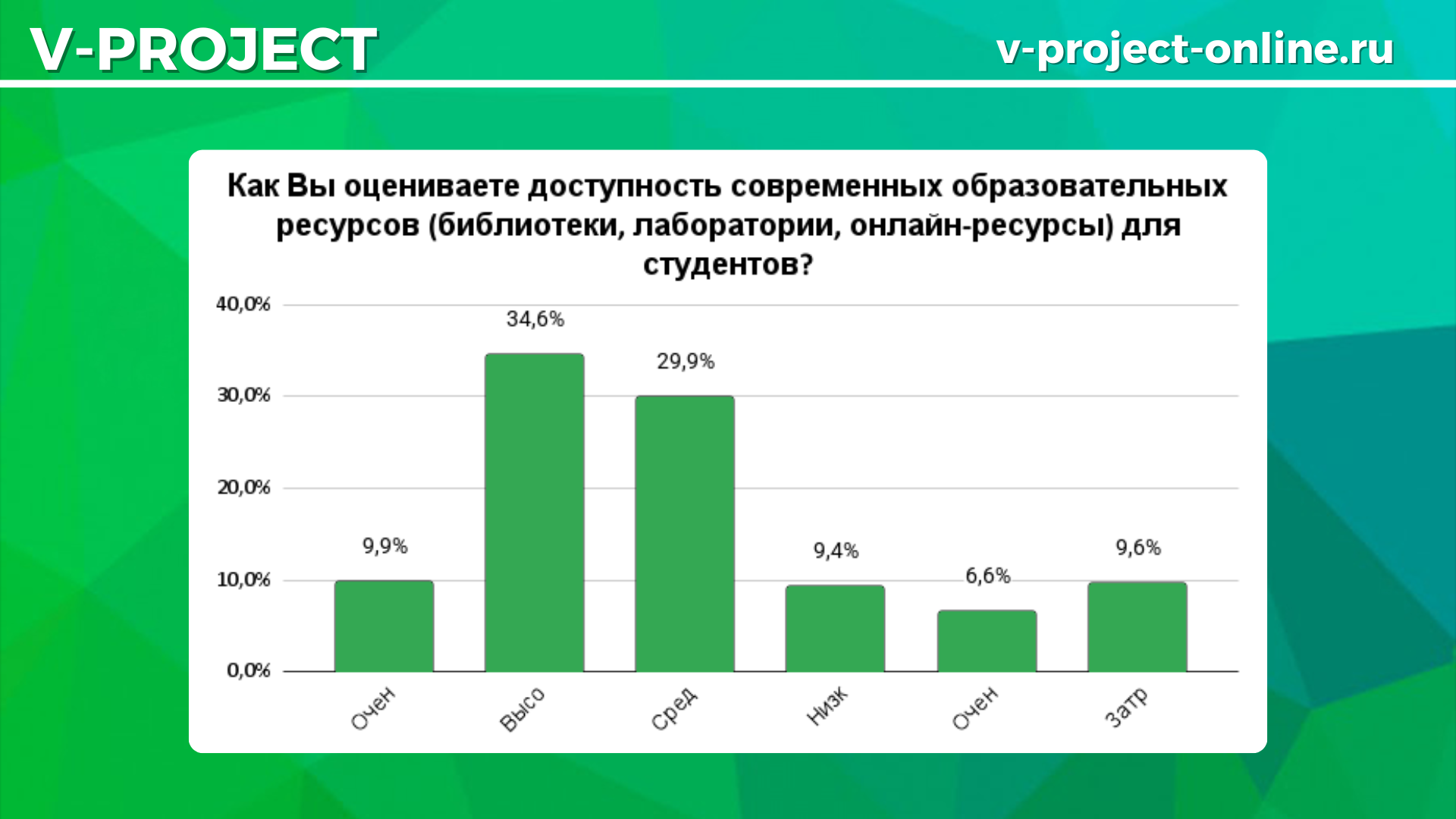 V-PROJECT

v-project-online.ru

Как Вы оцениваете доступность современных образовательных ресурсов (библиотеки, лаборатории, онлайн-ресурсы) для студентов?

40,0%
30,0%
20,0%
10,0%
0,0%

9,9%
34,6%
29,9%
9,4%
6,6%
9,6%

Очен
Высо
Сред
Низк
Очен
Затр